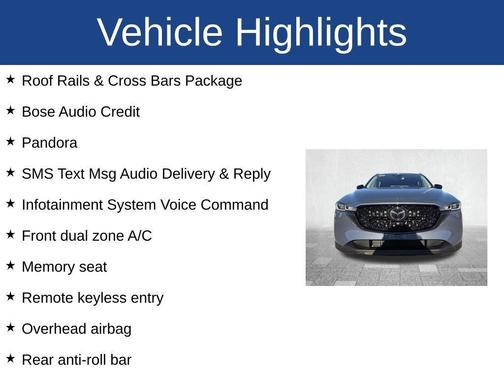 Vehicle Highlights

★ Roof Rails & Cross Bars Package

★ Bose Audio Credit

★ Pandora

★ SMS Text Msg Audio Delivery & Reply

★ Infotainment System Voice Command

★ Front dual zone A/C

★ Memory seat

★ Remote keyless entry

★ Overhead airbag

★ Rear anti-roll bar